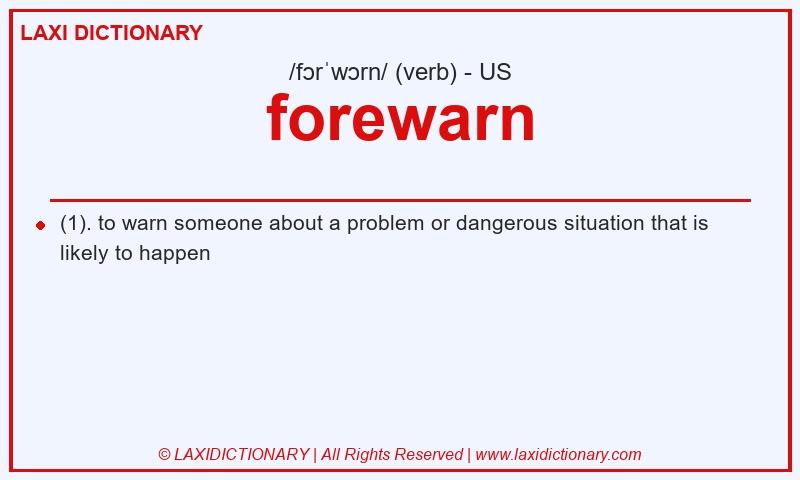 LAXI DICTIONARY

/fɔrˈwɔrn/ (verb) - US

forewarn

(1). to warn someone about a problem or dangerous situation that is likely to happen

© LAXIDICTIONARY | All Rights Reserved | www.laxidictionary.com